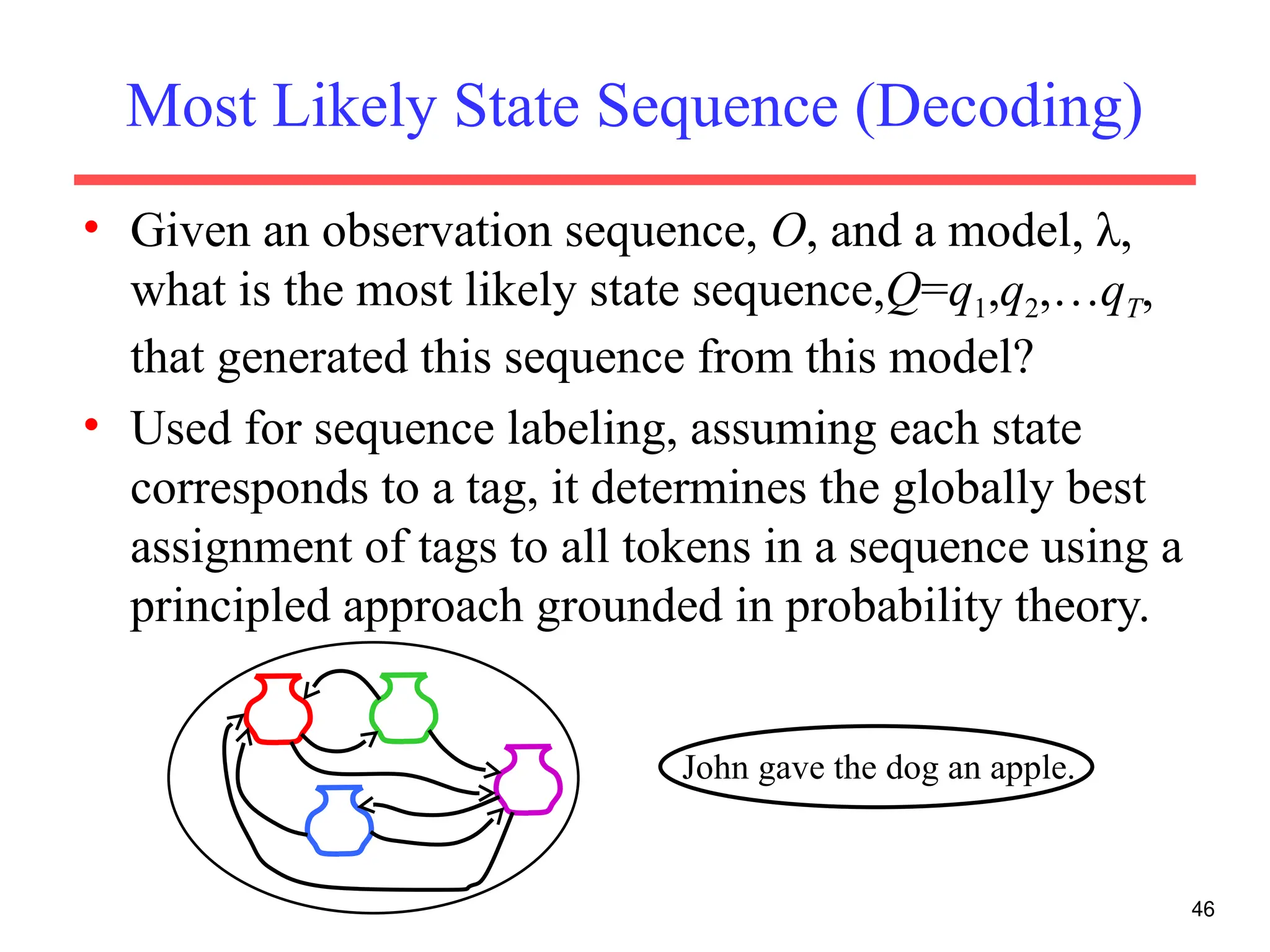 Most Likely State Sequence (Decoding)

• Given an observation sequence, $O$, and a model, $\lambda$, what is the most likely state sequence,$Q=q_1,q_2,\ldots q_T$, that generated this sequence from this model?

• Used for sequence labeling, assuming each state corresponds to a tag, it determines the globally best assignment of tags to all tokens in a sequence using a principled approach grounded in probability theory.

John gave the dog an apple.

46